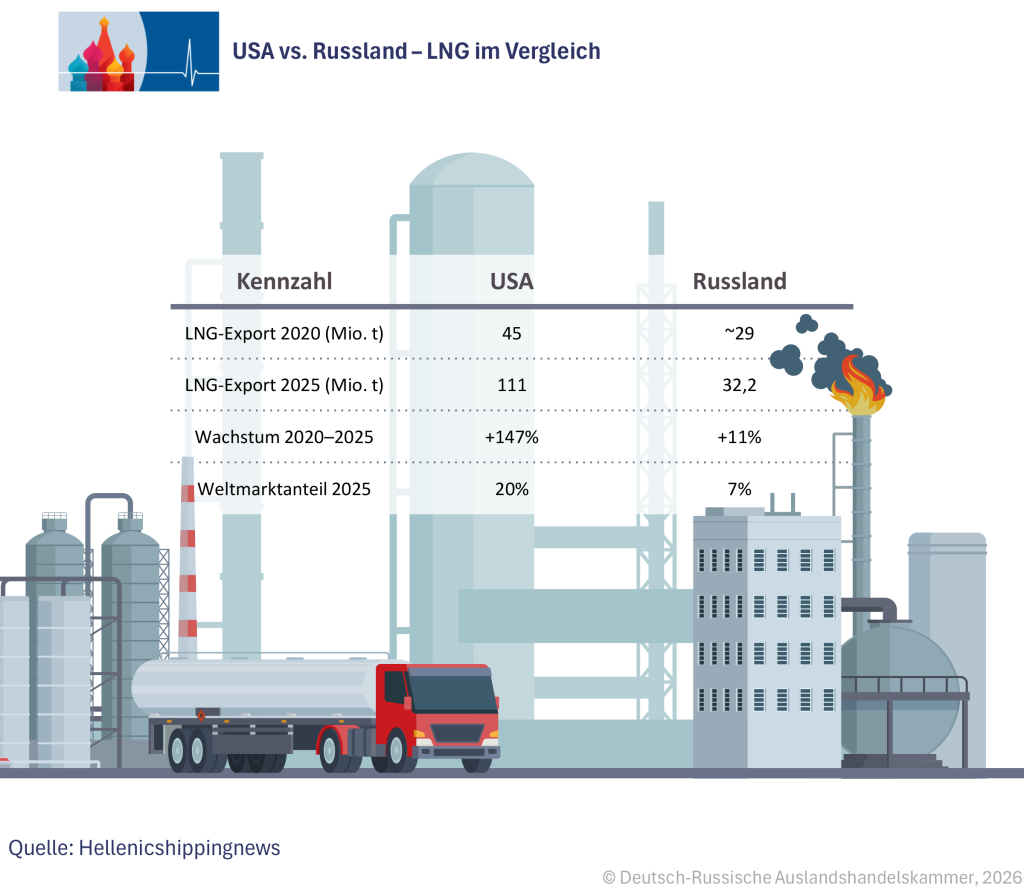 USA vs. Russland – LNG im Vergleich

| Kennzahl | USA | Russland |
|---|---|---|
| LNG-Export 2020 (Mio. t) | 45 | ~29 |
| LNG-Export 2025 (Mio. t) | 111 | 32,2 |
| Wachstum 2020–2025 | +147% | +11% |
| Weltmarktanteil 2025 | 20% | 7% |

Quelle: Hellenicshippingnews

© Deutsch-Russische Auslandshandelskammer, 2026